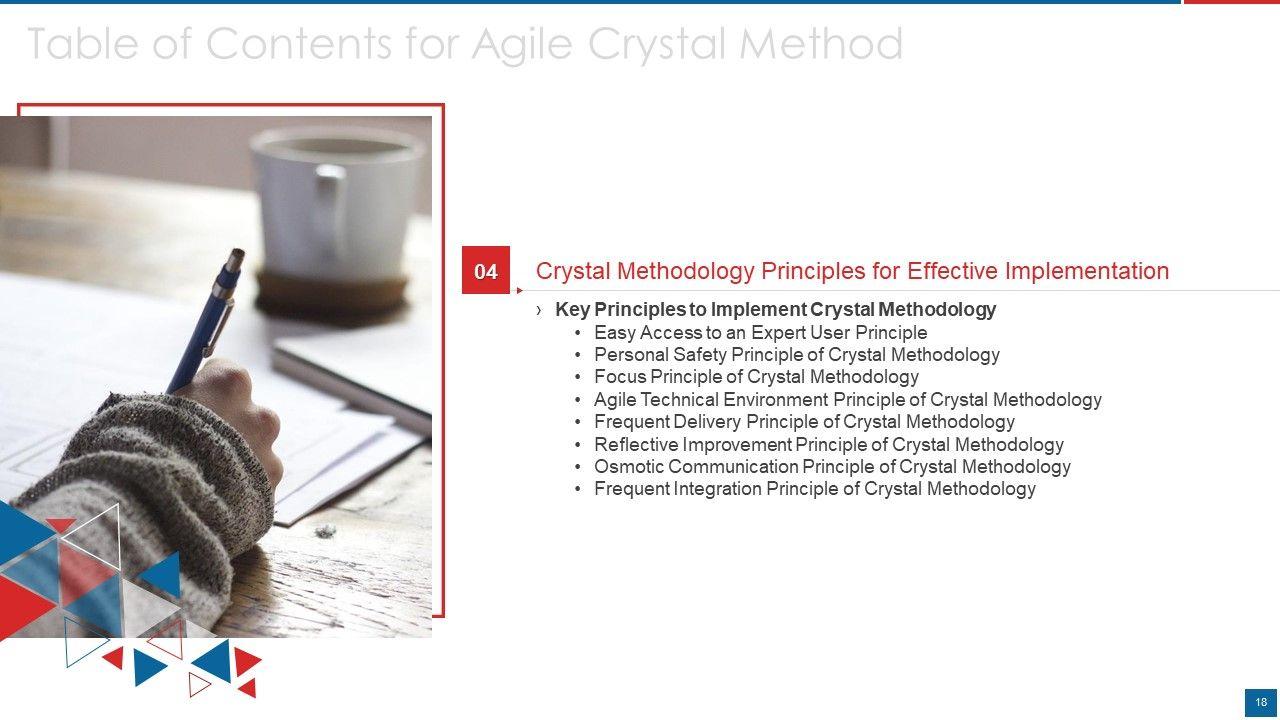 Table of Contents for Agile Crystal Method

04

Crystal Methodology Principles for Effective Implementation

› Key Principles to Implement Crystal Methodology
• Easy Access to an Expert User Principle
• Personal Safety Principle of Crystal Methodology
• Focus Principle of Crystal Methodology
• Agile Technical Environment Principle of Crystal Methodology
• Frequent Delivery Principle of Crystal Methodology
• Reflective Improvement Principle of Crystal Methodology
• Osmotic Communication Principle of Crystal Methodology
• Frequent Integration Principle of Crystal Methodology

18